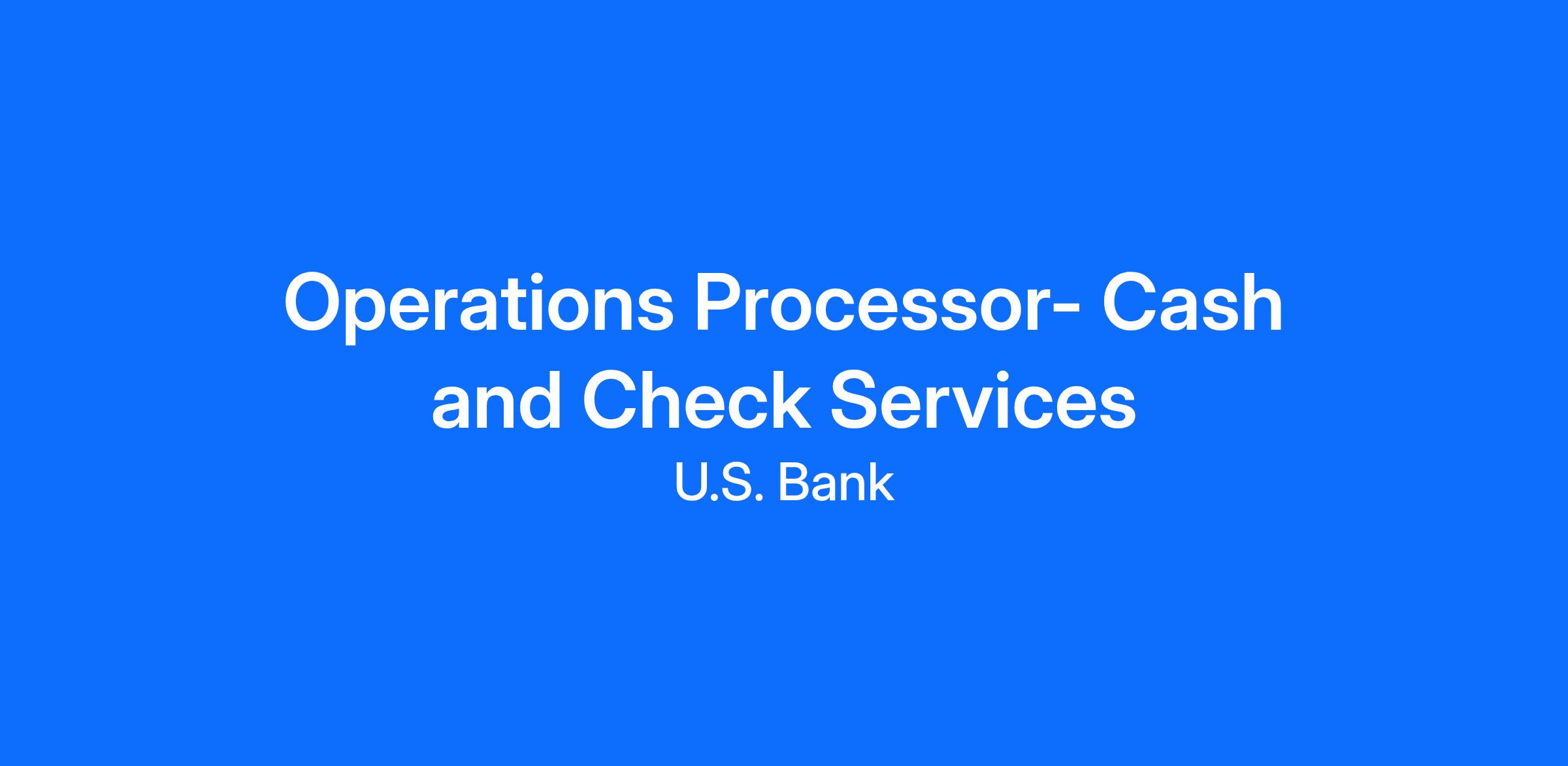 Operations Processor- Cash and Check Services

U.S. Bank